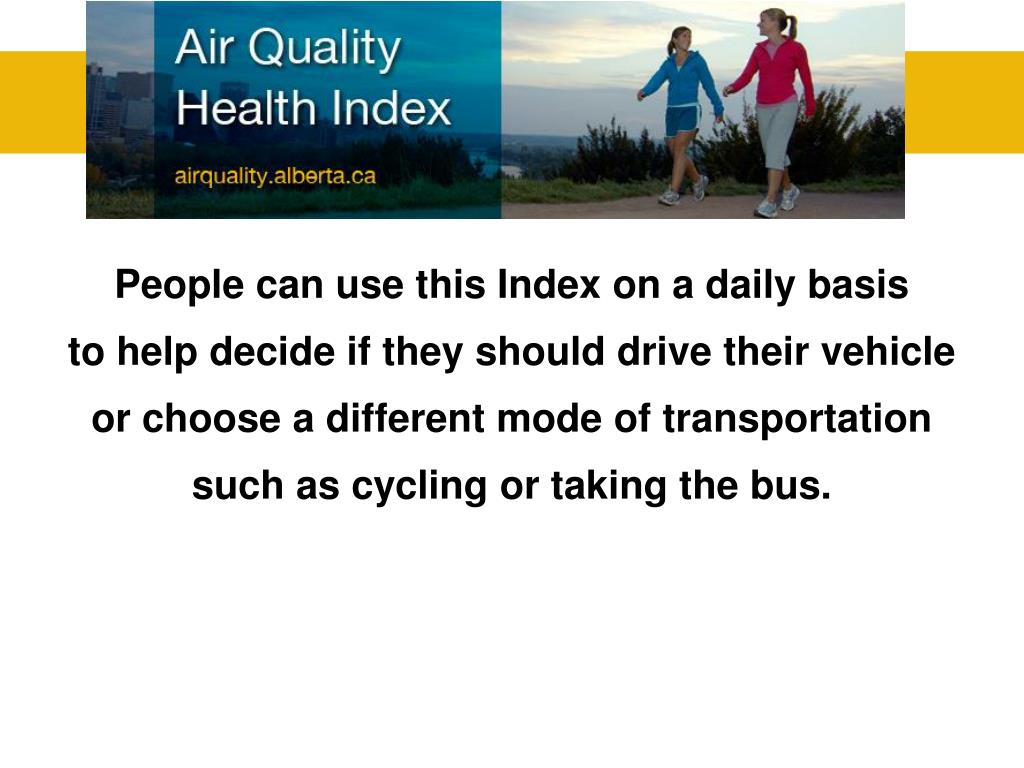 Air Quality
Health Index
airquality.alberta.ca

People can use this Index on a daily basis to help decide if they should drive their vehicle or choose a different mode of transportation such as cycling or taking the bus.